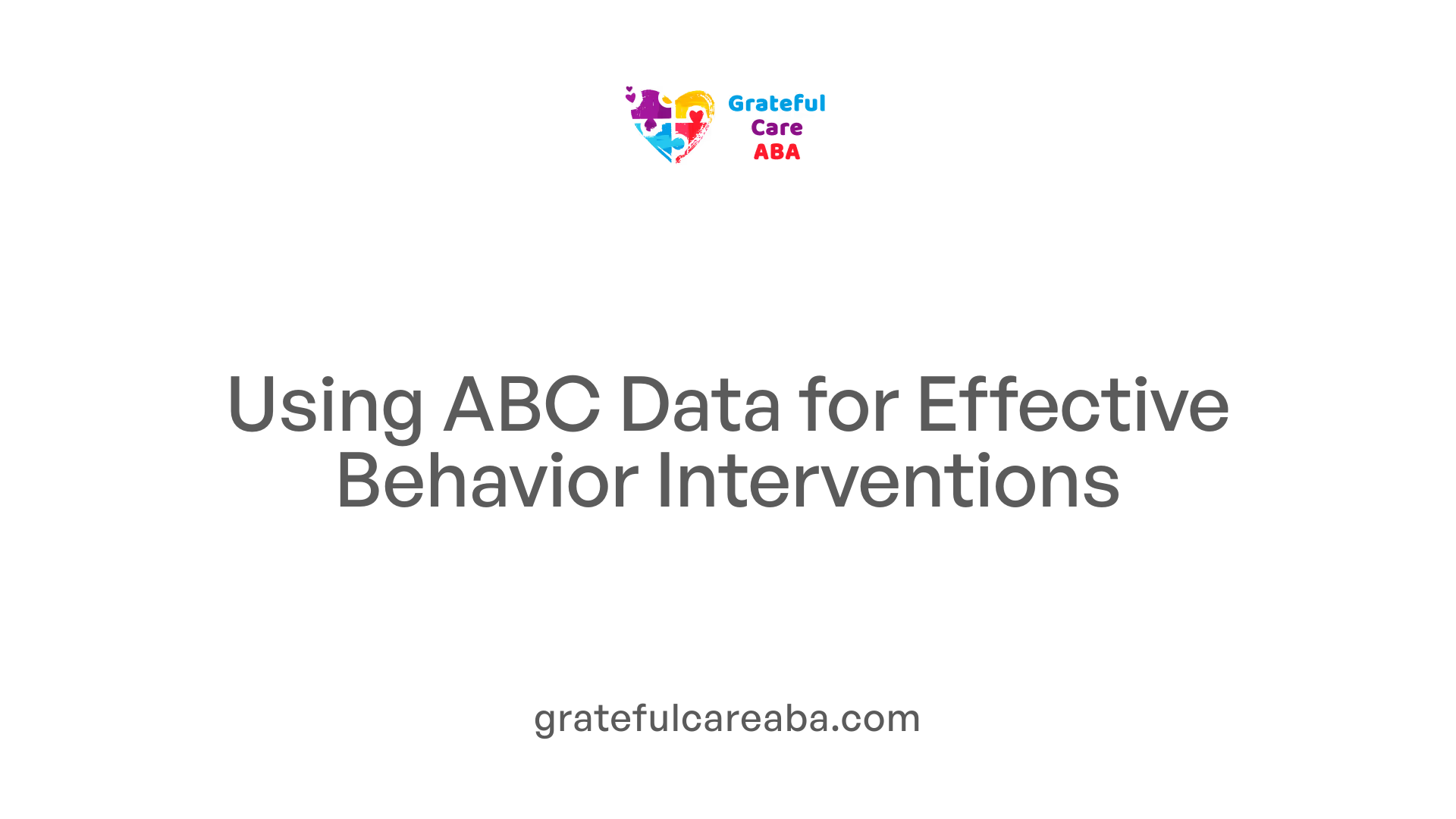 Grateful
Care
ABA

Using ABC Data for Effective Behavior Interventions

gratefulcareaba.com